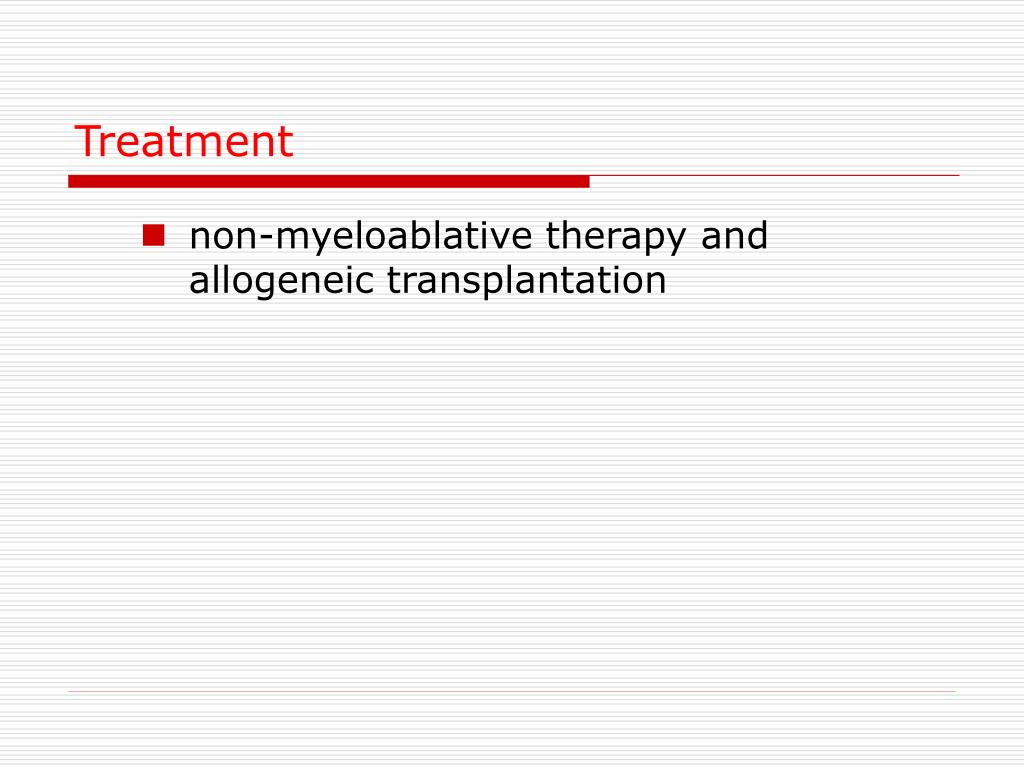 Treatment

non-myeloablative therapy and allogeneic transplantation